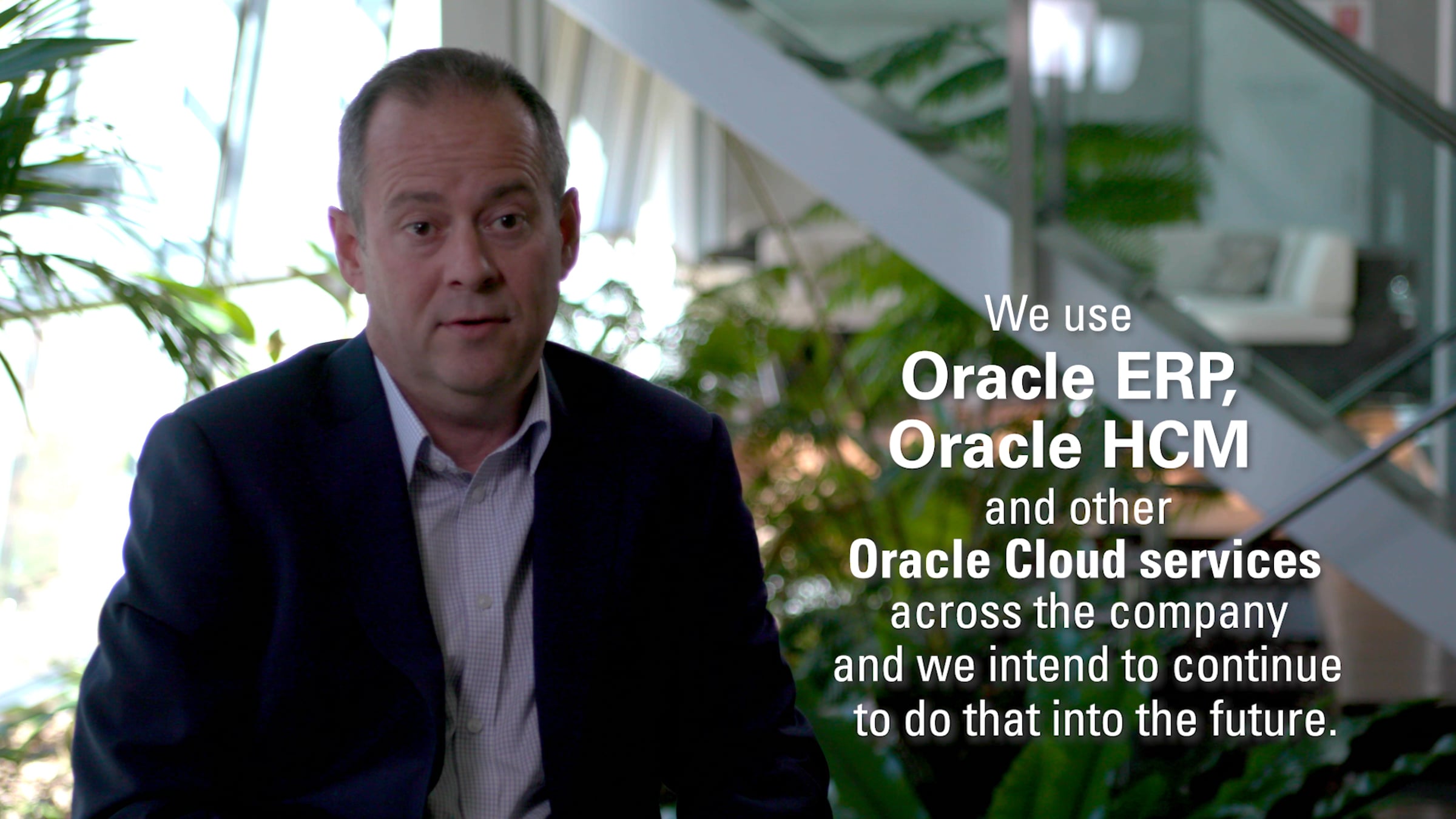 We use
Oracle ERP,
Oracle HCM
and other
Oracle Cloud services
across the company
and we intend to continue
to do that into the future.